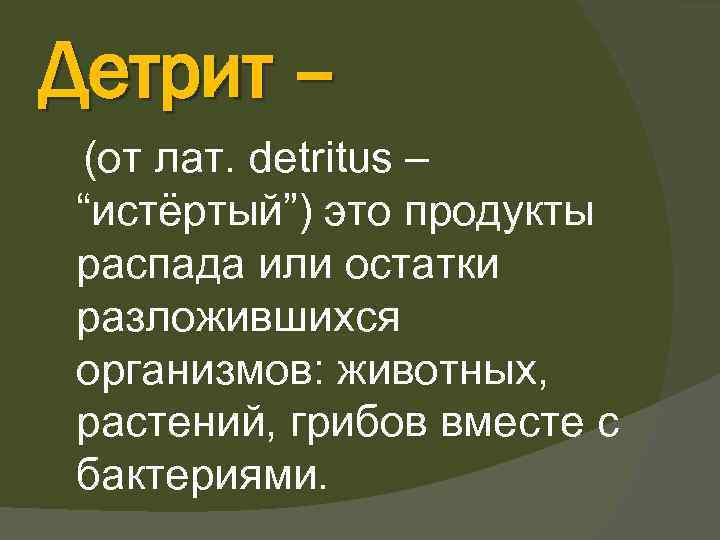 Детрит –

(от лат. detritus – “истёртый”) это продукты распада или остатки разложившихся организмов: животных, растений, грибов вместе с бактериями.